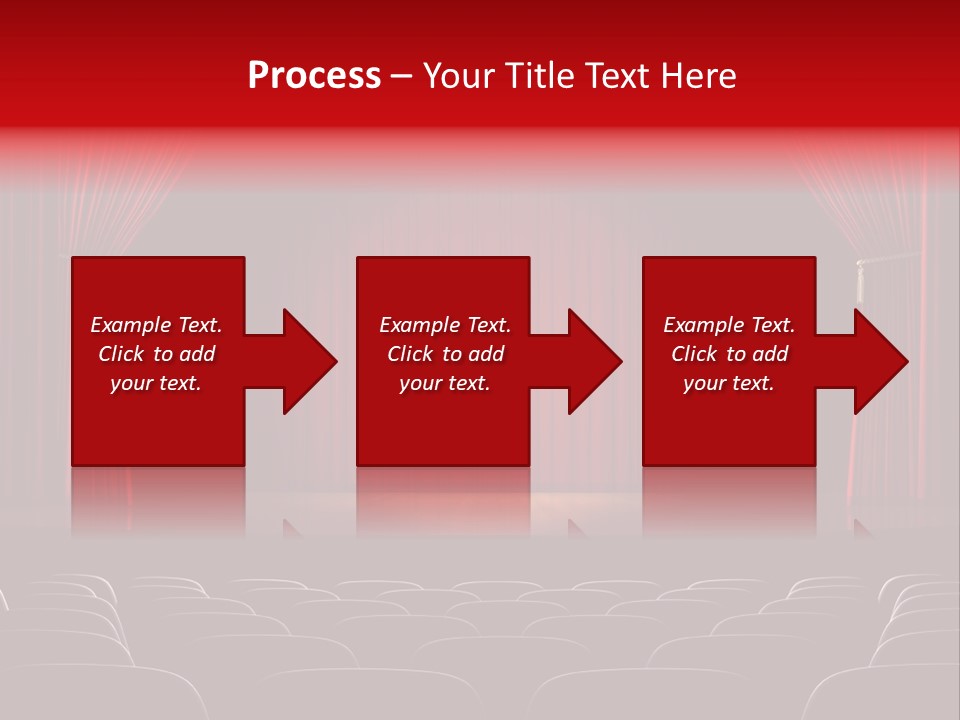 Process – Your Title Text Here

Example Text. Click to add your text.

Example Text. Click to add your text.

Example Text. Click to add your text.